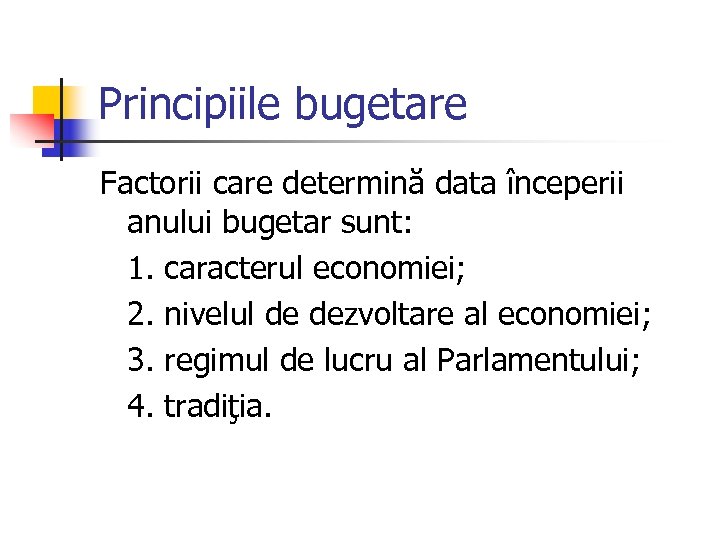 Principiile bugetare

Factorii care determină data începerii anului bugetar sunt:

1. caracterul economiei;

2. nivelul de dezvoltare al economiei;

3. regimul de lucru al Parlamentului;

4. tradiţia.